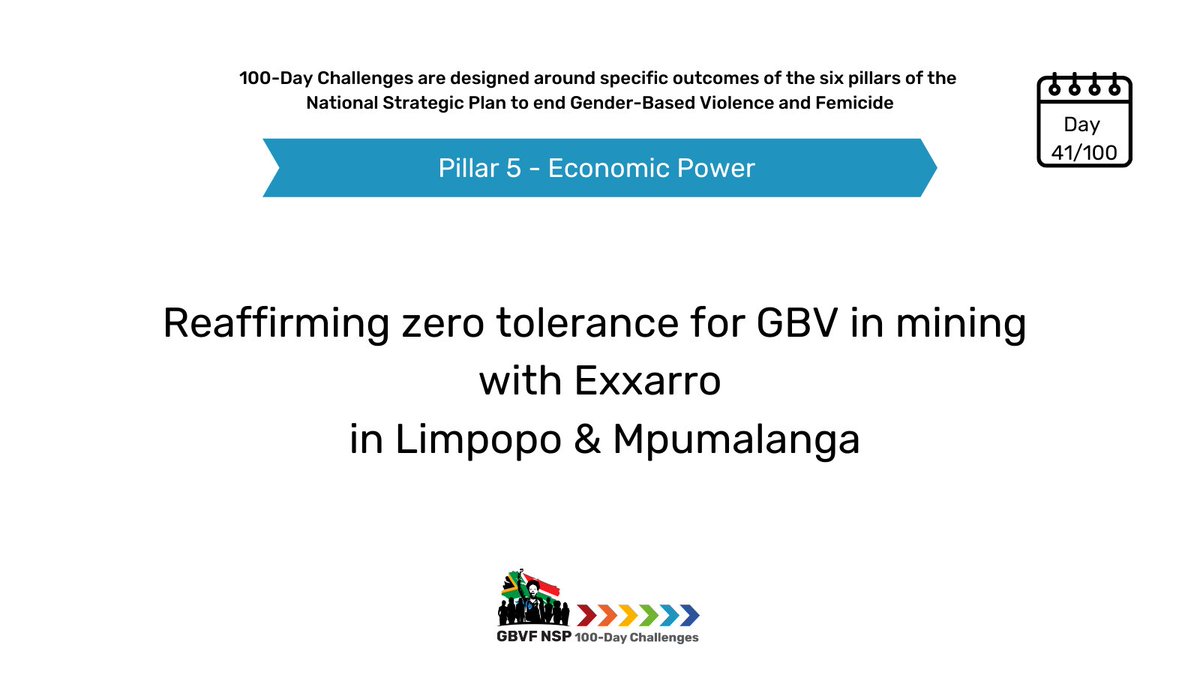 100-Day Challenges are designed around specific outcomes of the six pillars of the National Strategic Plan to end Gender-Based Violence and Femicide

Day 41/100

Pillar 5 - Economic Power

Reaffirming zero tolerance for GBV in mining with Exxarro in Limpopo & Mpumalanga

GBVF NSP 100-Day Challenges